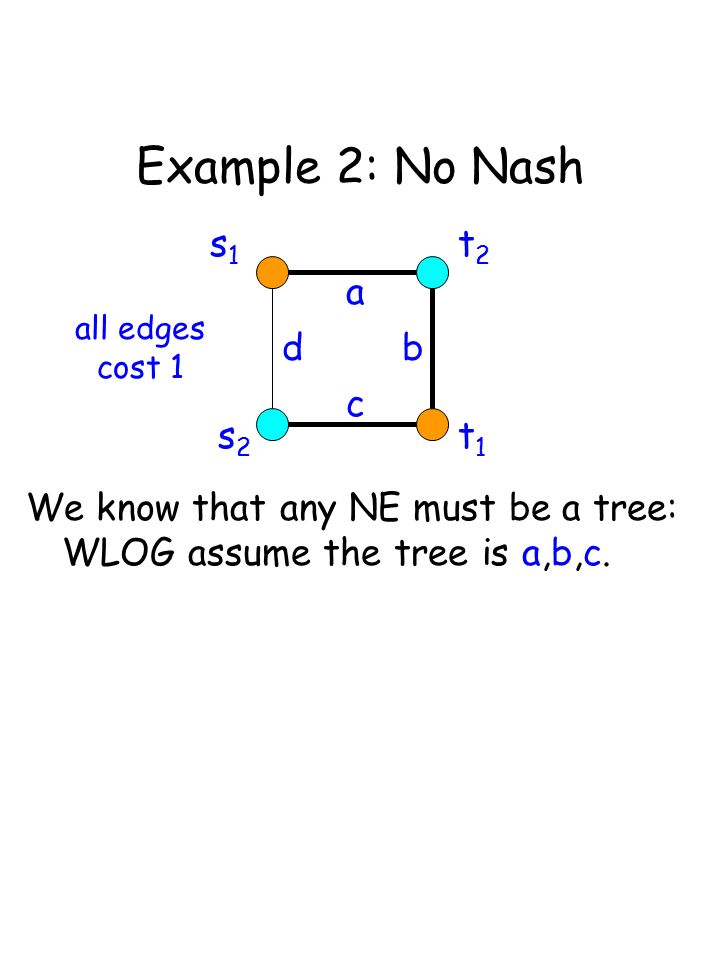 Example 2: No Nash

$s_1$

$t_2$

a

all edges cost 1

d

b

c

$s_2$

$t_1$

We know that any NE must be a tree: WLOG assume the tree is a,b,c.